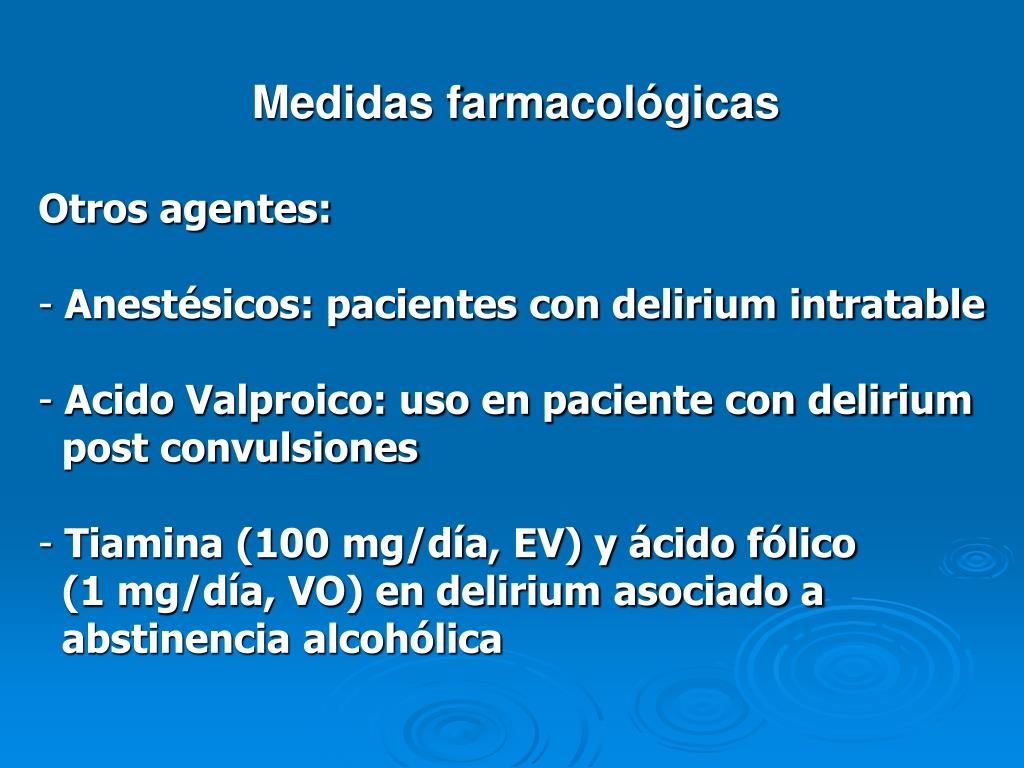 Medidas farmacológicas

Otros agentes:

- Anestésicos: pacientes con delirium intratable

- Acido Valproico: uso en paciente con delirium post convulsiones

- Tiamina (100 mg/día, EV) y ácido fólico (1 mg/día, VO) en delirium asociado a abstinencia alcohólica